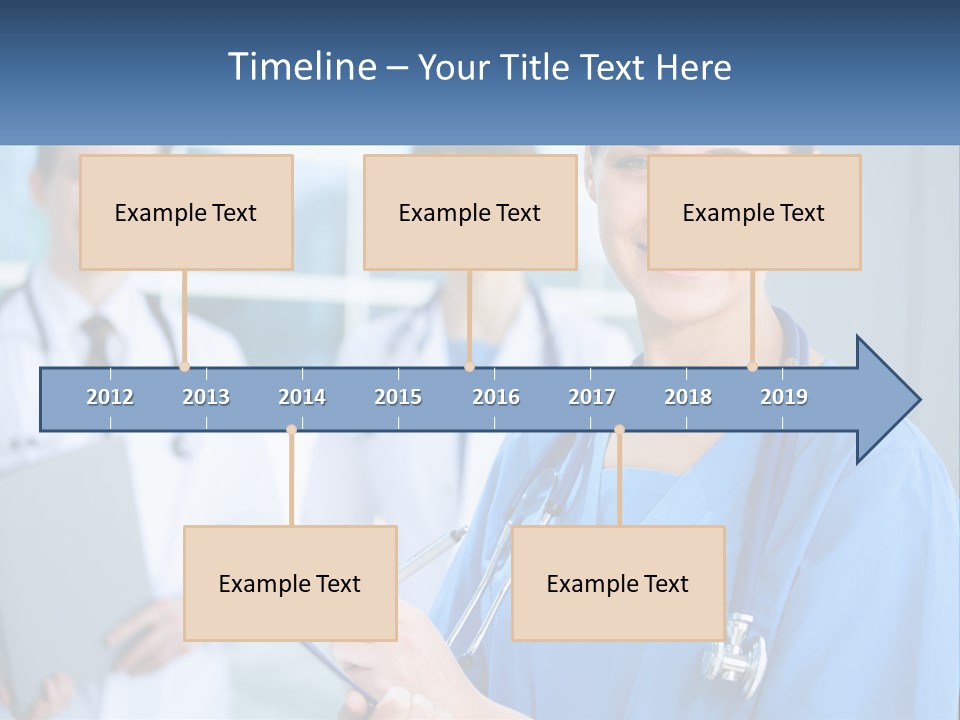 Timeline – Your Title Text Here

Example Text

Example Text

Example Text

2012 2013 2014 2015 2016 2017 2018 2019

Example Text

Example Text